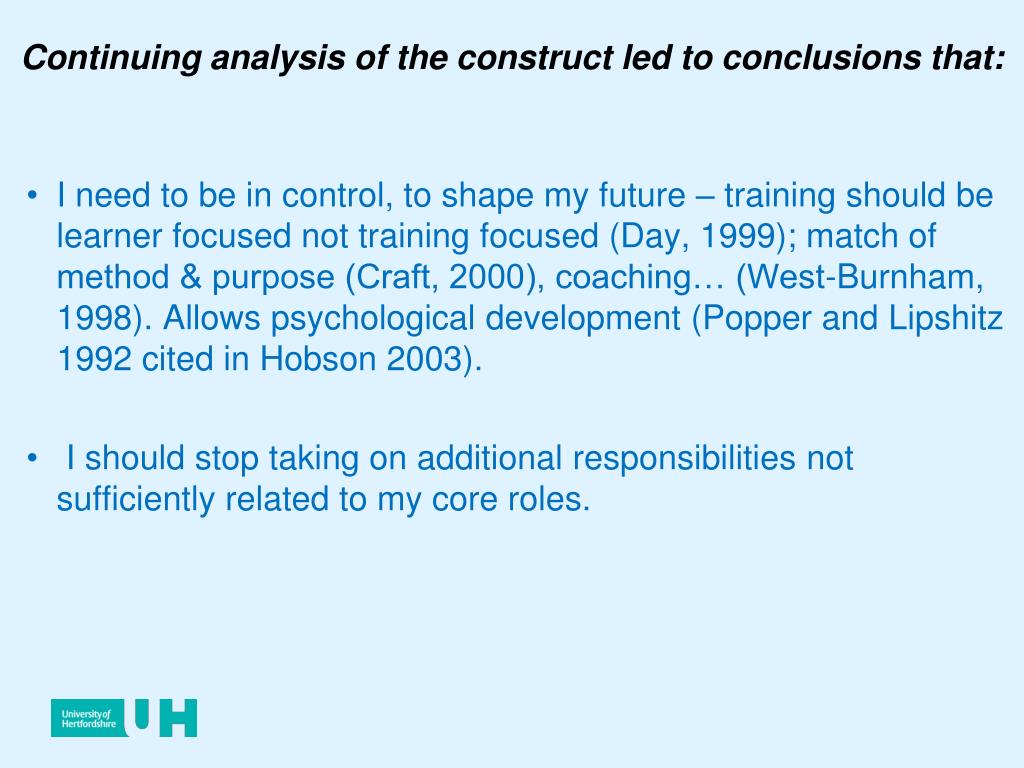 Continuing analysis of the construct led to conclusions that:

• I need to be in control, to shape my future – training should be learner focused not training focused (Day, 1999); match of method & purpose (Craft, 2000), coaching… (West-Burnham, 1998). Allows psychological development (Popper and Lipshitz 1992 cited in Hobson 2003).

• I should stop taking on additional responsibilities not sufficiently related to my core roles.

University of Hertfordshire UH